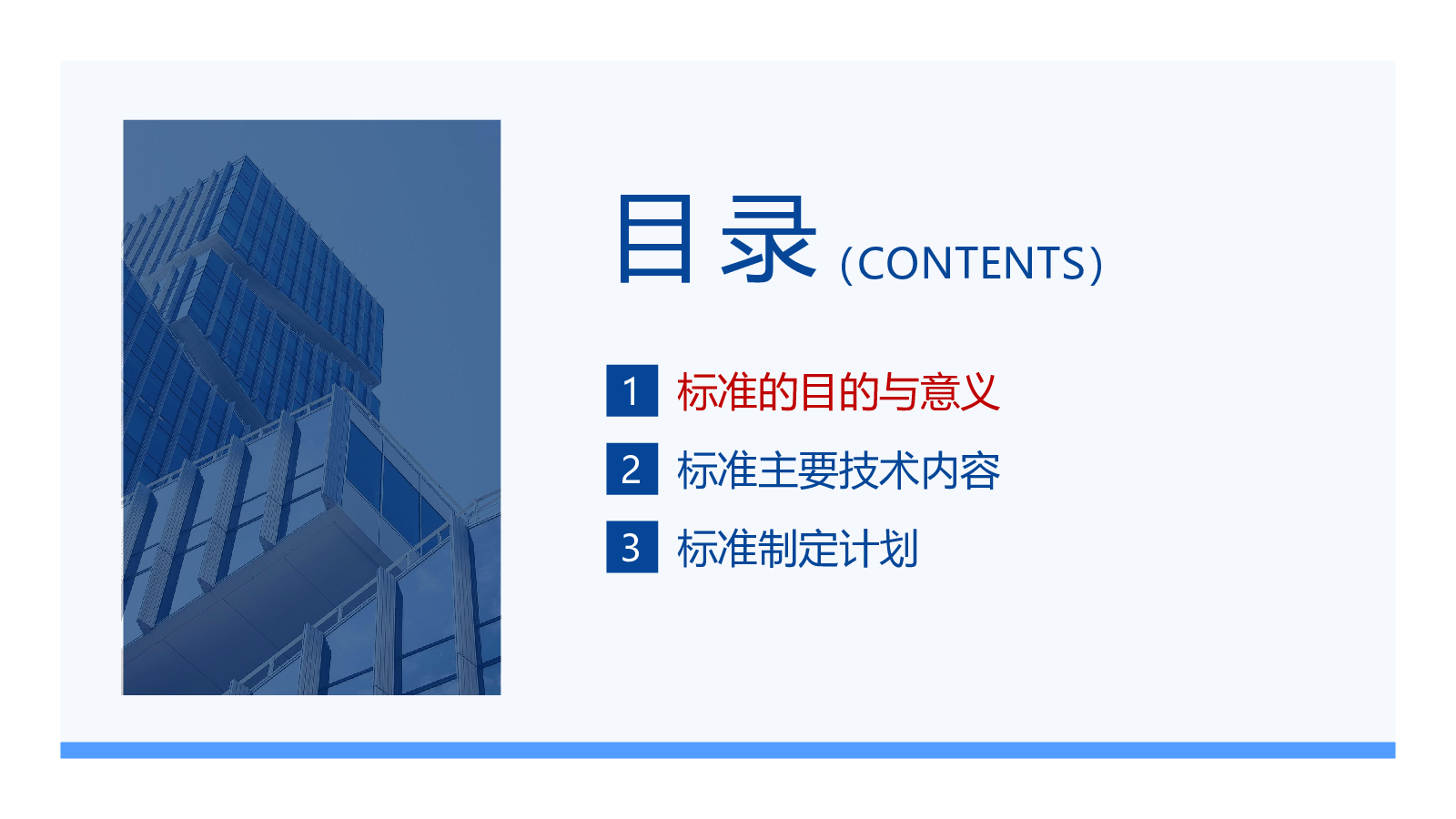 目录（CONTENTS）

1 标准的目的与意义

2 标准主要技术内容

3 标准制定计划